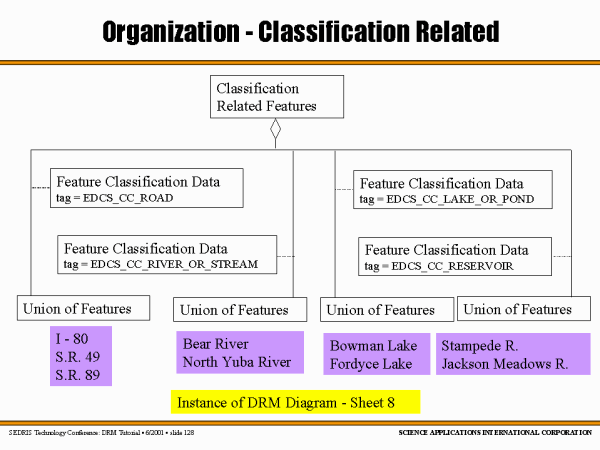 Organization - Classification Related

Classification Related Features

Feature Classification Data
tag = EDCS_CC_ROAD

Feature Classification Data
tag = EDCS_CC_RIVER_OR_STREAM

Feature Classification Data
tag = EDCS_CC_LAKE_OR_POND

Feature Classification Data
tag = EDCS_CC_RESERVOIR

Union of Features

Union of Features

Union of Features

Union of Features

I - 80
S.R. 49
S.R. 89

Bear River
North Yuba River

Bowman Lake
Fordyce Lake

Stampede R.
Jackson Meadows R.

Instance of DRM Diagram - Sheet 8

SEDRIS Technology Conference: DRM Tutorial • 6/2001 • slide 128

SCIENCE APPLICATIONS INTERNATIONAL CORPORATION